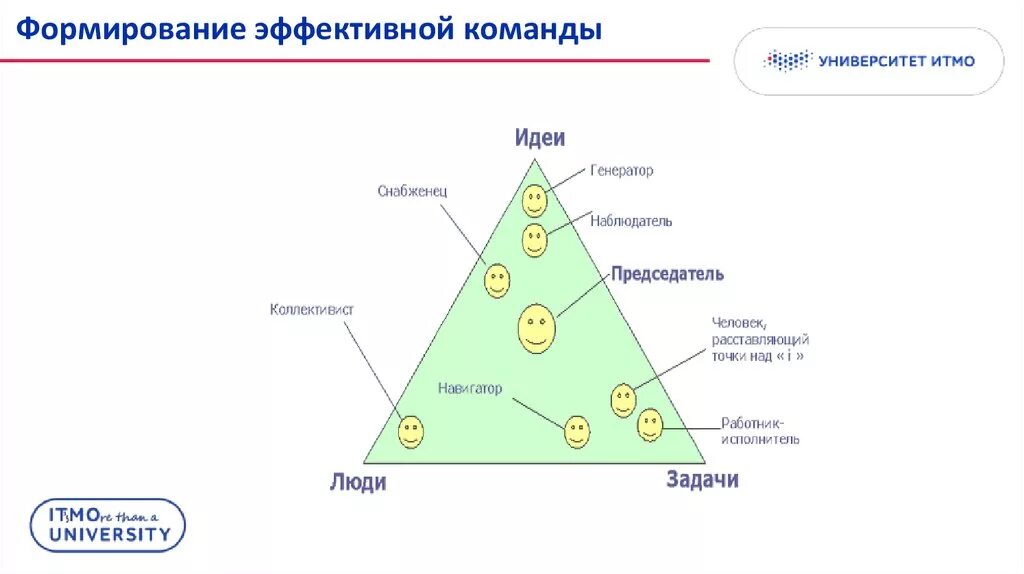 Формирование эффективной команды

УНИВЕРСИТЕТ ИТМО

Идеи

Генератор

Снабженец

Наблюдатель

Председатель

Коллективист

Человек, расставляющий точки над « i »

Навигатор

Работник-исполнитель

Люди

Задачи

ITsMOre than a UNIVERSITY